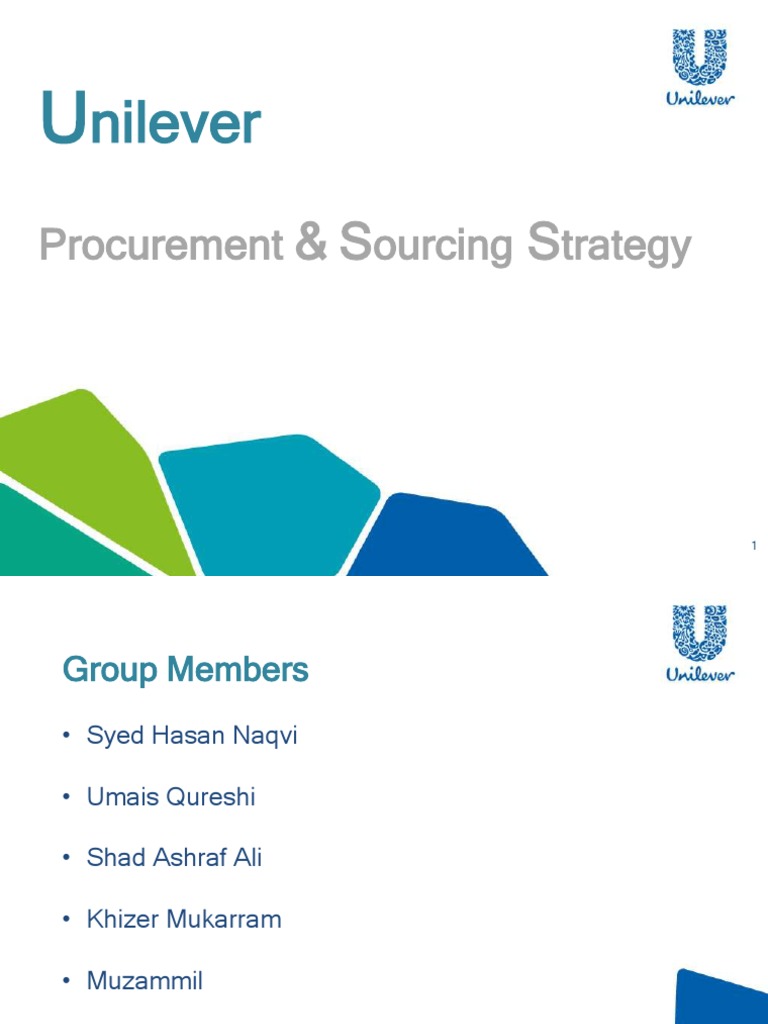 Unilever

Unilever

Procurement & Sourcing Strategy

1

Unilever

Group Members

• Syed Hasan Naqvi

• Umais Qureshi

• Shad Ashraf Ali

• Khizer Mukarram

• Muzammil